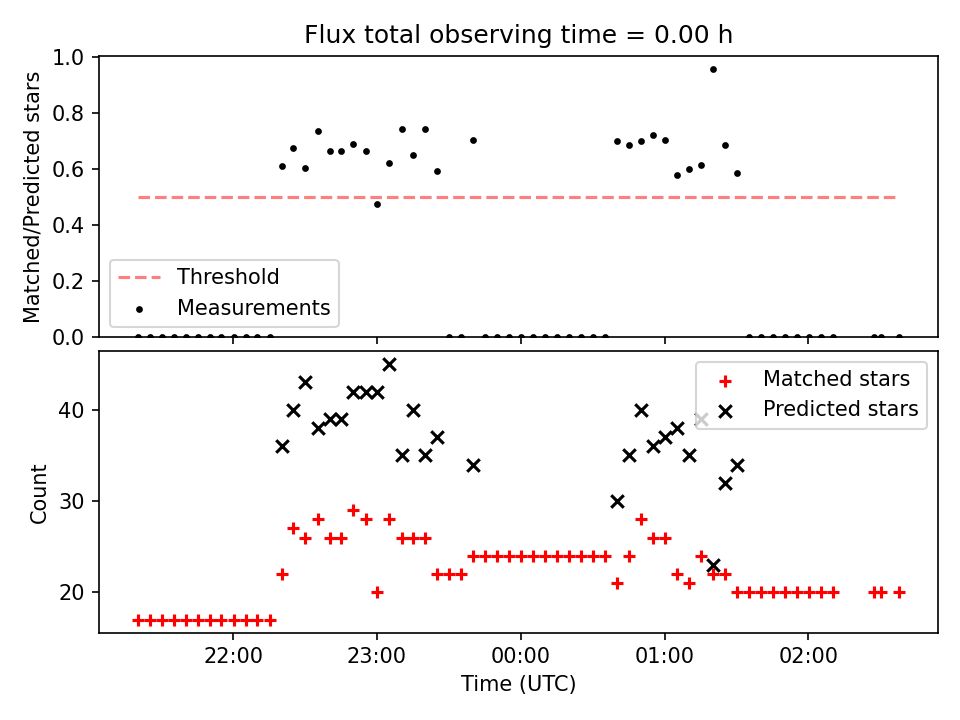 Flux total observing time = 0.00 h

Matched/Predicted stars

1.0
0.8
0.6
0.4
0.2
0.0

Threshold
Measurements

Count

40
30
20

Matched stars
Predicted stars

22:00
23:00
00:00
01:00
02:00

Time (UTC)